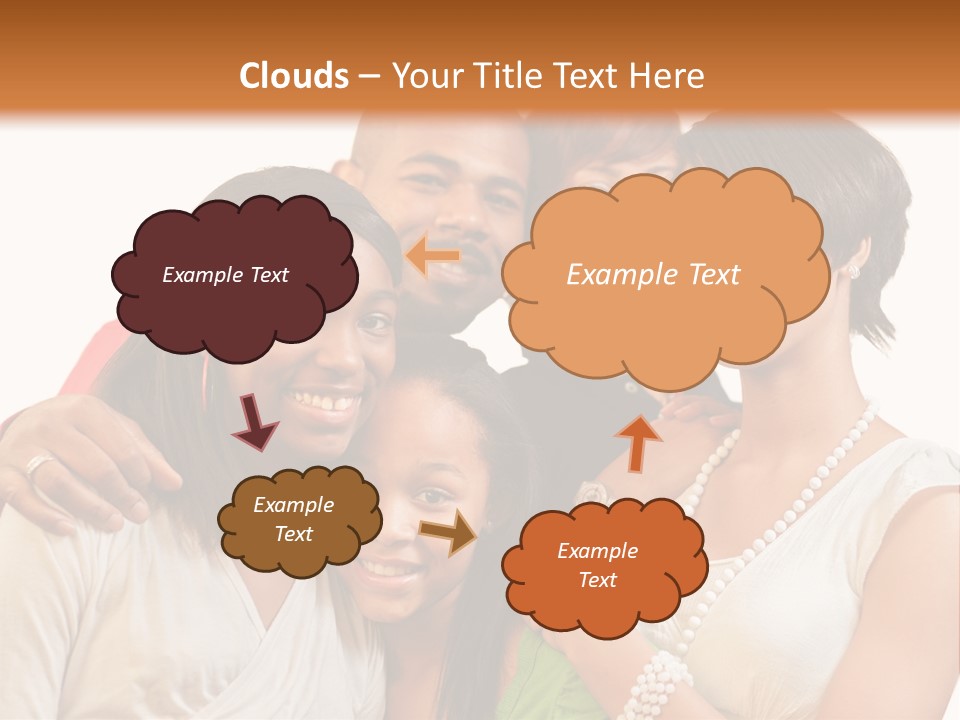 Clouds – Your Title Text Here

Example Text

Example Text

Example Text

Example Text